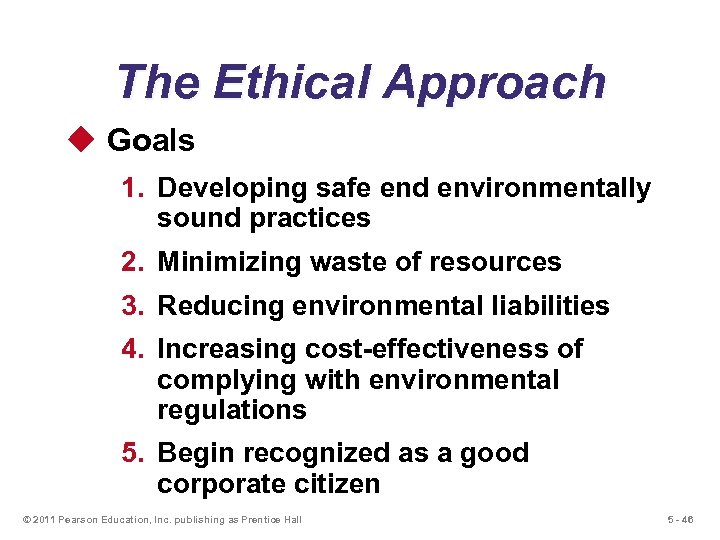 The Ethical Approach

Goals

1. Developing safe end environmentally sound practices
2. Minimizing waste of resources
3. Reducing environmental liabilities
4. Increasing cost-effectiveness of complying with environmental regulations
5. Begin recognized as a good corporate citizen

© 2011 Pearson Education, Inc. publishing as Prentice Hall

5 - 46